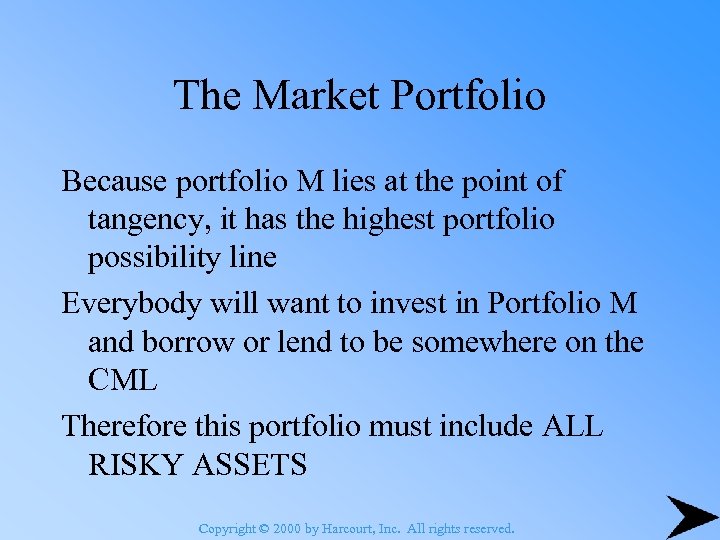 The Market Portfolio

Because portfolio M lies at the point of tangency, it has the highest portfolio possibility line

Everybody will want to invest in Portfolio M and borrow or lend to be somewhere on the CML

Therefore this portfolio must include ALL RISKY ASSETS

Copyright © 2000 by Harcourt, Inc. All rights reserved.